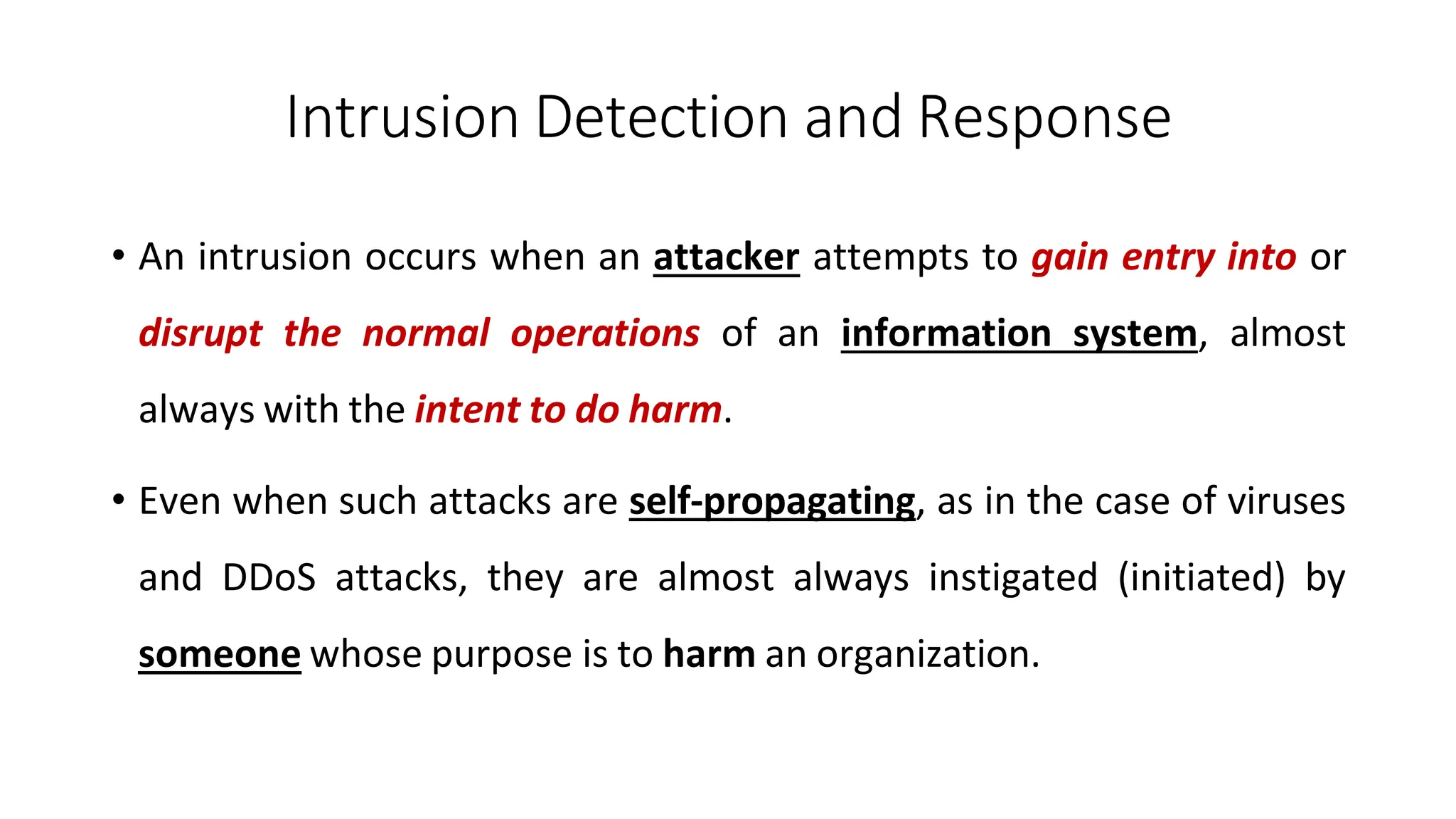 Intrusion Detection and Response

• An intrusion occurs when an attacker attempts to gain entry into or disrupt the normal operations of an information system, almost always with the intent to do harm.

• Even when such attacks are self-propagating, as in the case of viruses and DDoS attacks, they are almost always instigated (initiated) by someone whose purpose is to harm an organization.